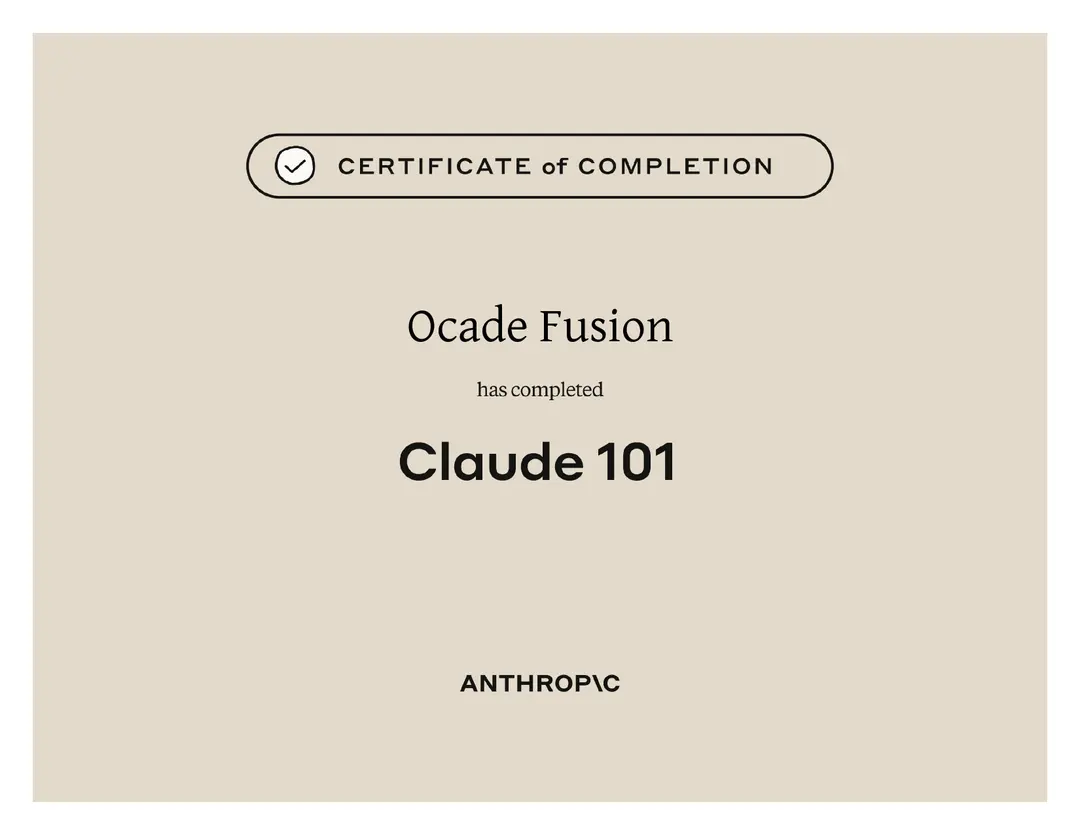 CERTIFICATE of COMPLETION

Ocade Fusion

has completed

Claude 101

ANTHROP\C